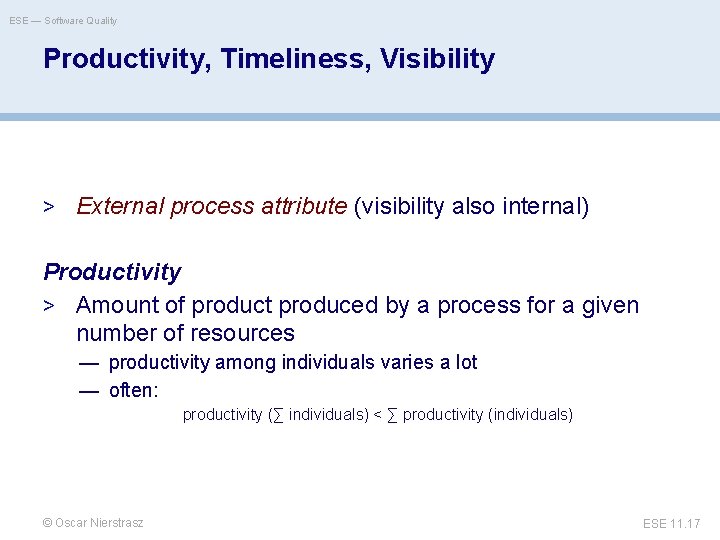 ESE — Software Quality

Productivity, Timeliness, Visibility

> External process attribute (visibility also internal)

Productivity

> Amount of product produced by a process for a given number of resources

— productivity among individuals varies a lot

— often:

productivity ($\sum$ individuals) < $\sum$ productivity (individuals)

© Oscar Nierstrasz

ESE 11.17